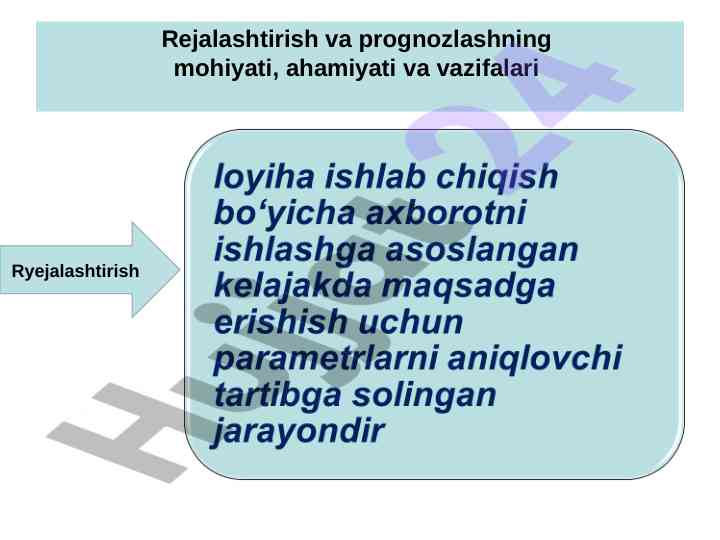 Rejalashtirish va prognozlashning mohiyati, ahamiyati va vazifalari

Ryejalashtirish

loyiha ishlab chiqish bo‘yicha axborotni ishlashga asoslangan kelajakda maqsadga erishish uchun parametrlarni aniqlovchi tartibga solingan jarayondir

Hujjat24